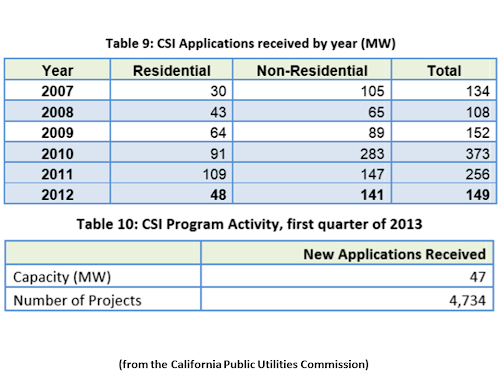 Table 9: CSI Applications received by year (MW)

| Year | Residential | Non-Residential | Total |
|---|---|---|---|
| 2007 | 30 | 105 | 134 |
| 2008 | 43 | 65 | 108 |
| 2009 | 64 | 89 | 152 |
| 2010 | 91 | 283 | 373 |
| 2011 | 109 | 147 | 256 |
| 2012 | 48 | 141 | 149 |

Table 10: CSI Program Activity, first quarter of 2013

| | New Applications Received |
|---|---|
| Capacity (MW) | 47 |
| Number of Projects | 4,734 |

(from the California Public Utilities Commission)